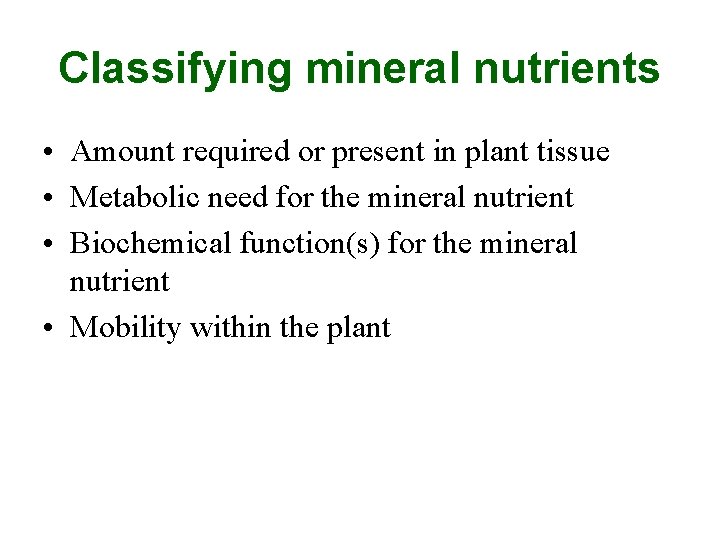 Classifying mineral nutrients

• Amount required or present in plant tissue
• Metabolic need for the mineral nutrient
• Biochemical function(s) for the mineral nutrient
• Mobility within the plant